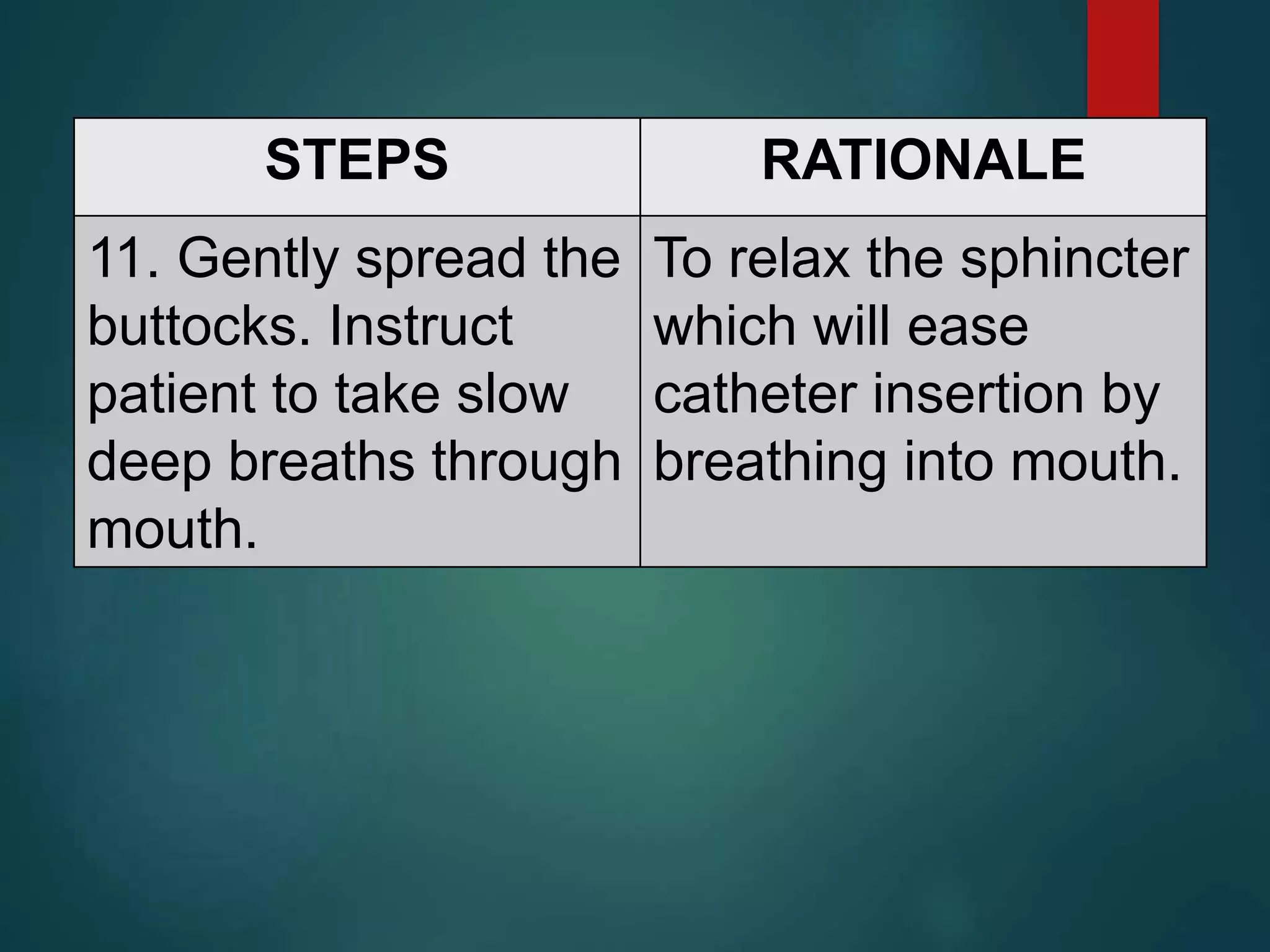 | STEPS | RATIONALE |
|---|---|
| 11. Gently spread the buttocks. Instruct patient to take slow deep breaths through mouth. | To relax the sphincter which will ease catheter insertion by breathing into mouth. |